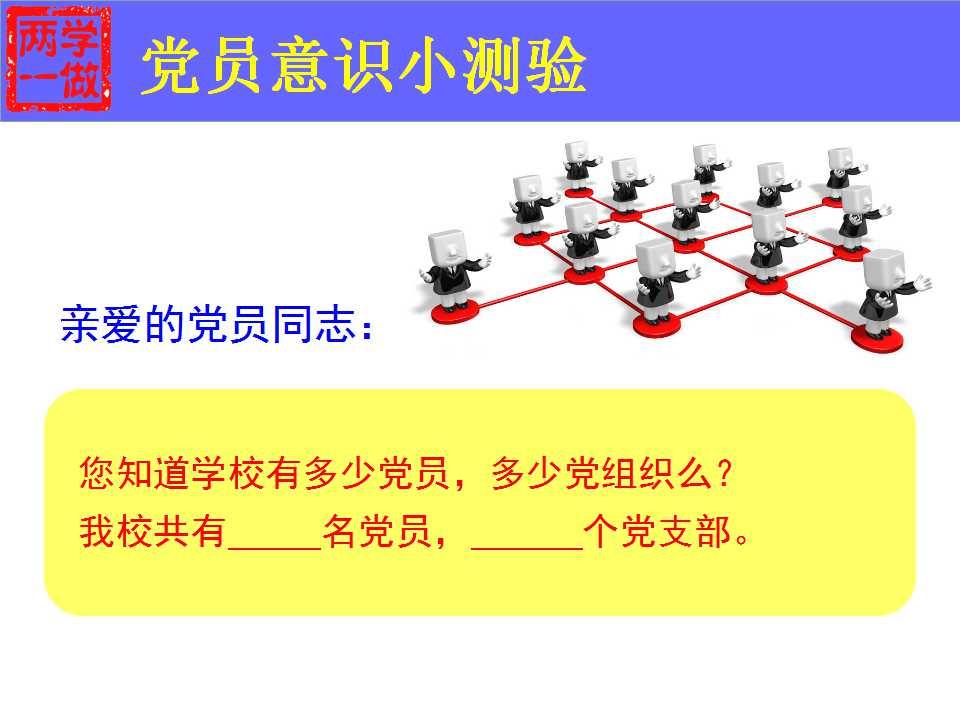 两学一做

党员意识小测验

亲爱的党员同志：

您知道学校有多少党员，多少党组织么？
我校共有_____名党员，______个党支部。